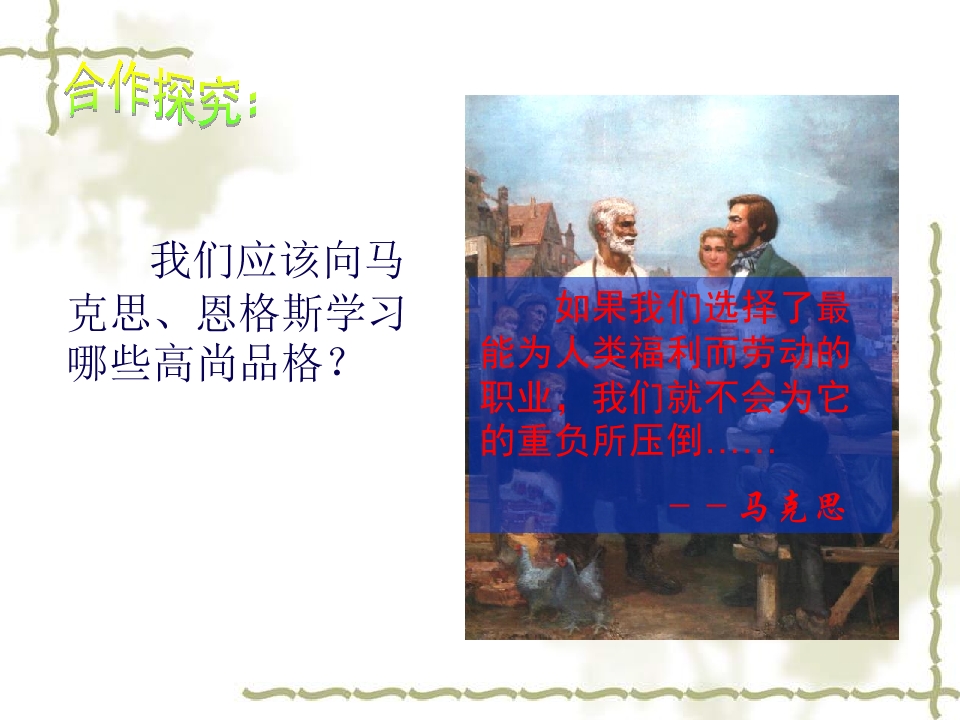 合作探究：

我们应该向马克思、恩格斯学习哪些高尚品格？

如果我们选择了最能为人类福利而劳动的职业，我们就不会为它的重负所压倒……

－－马克思